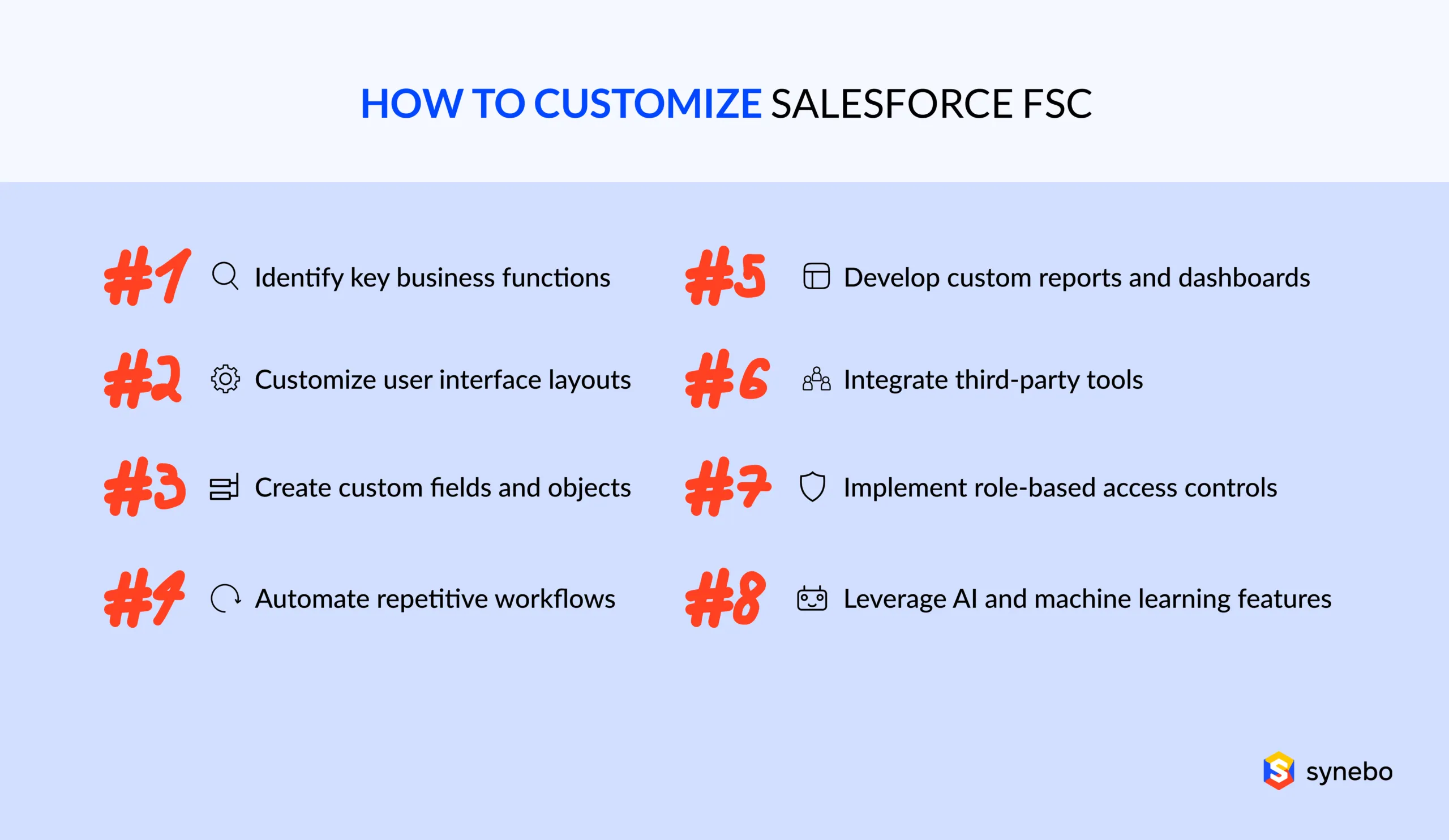 HOW TO CUSTOMIZE SALESFORCE FSC

#1 Identify key business functions

#2 Customize user interface layouts

#3 Create custom fields and objects

#4 Automate repetitive workflows

#5 Develop custom reports and dashboards

#6 Integrate third-party tools

#7 Implement role-based access controls

#8 Leverage AI and machine learning features

synebo